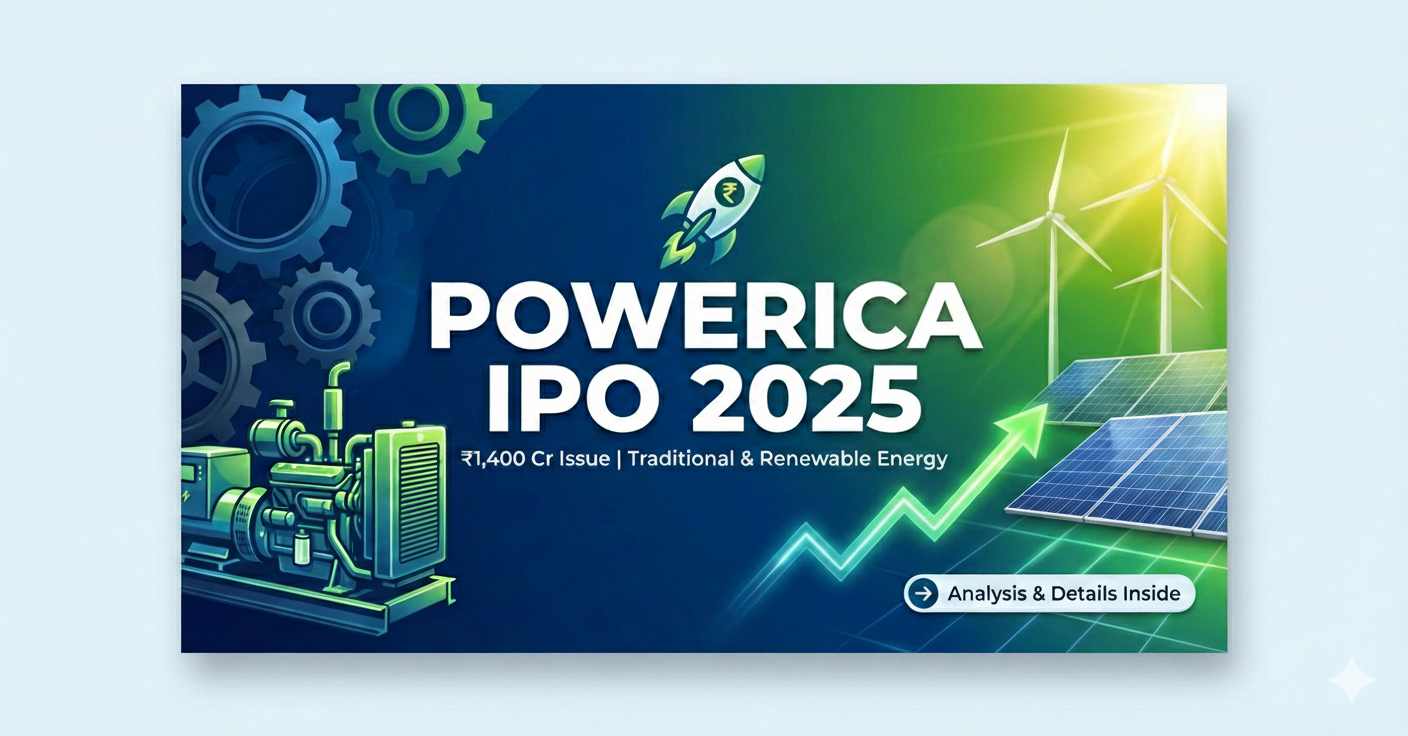 ₹

POWERICA IPO 2025

₹1,400 Cr Issue | Traditional & Renewable Energy

Analysis & Details Inside